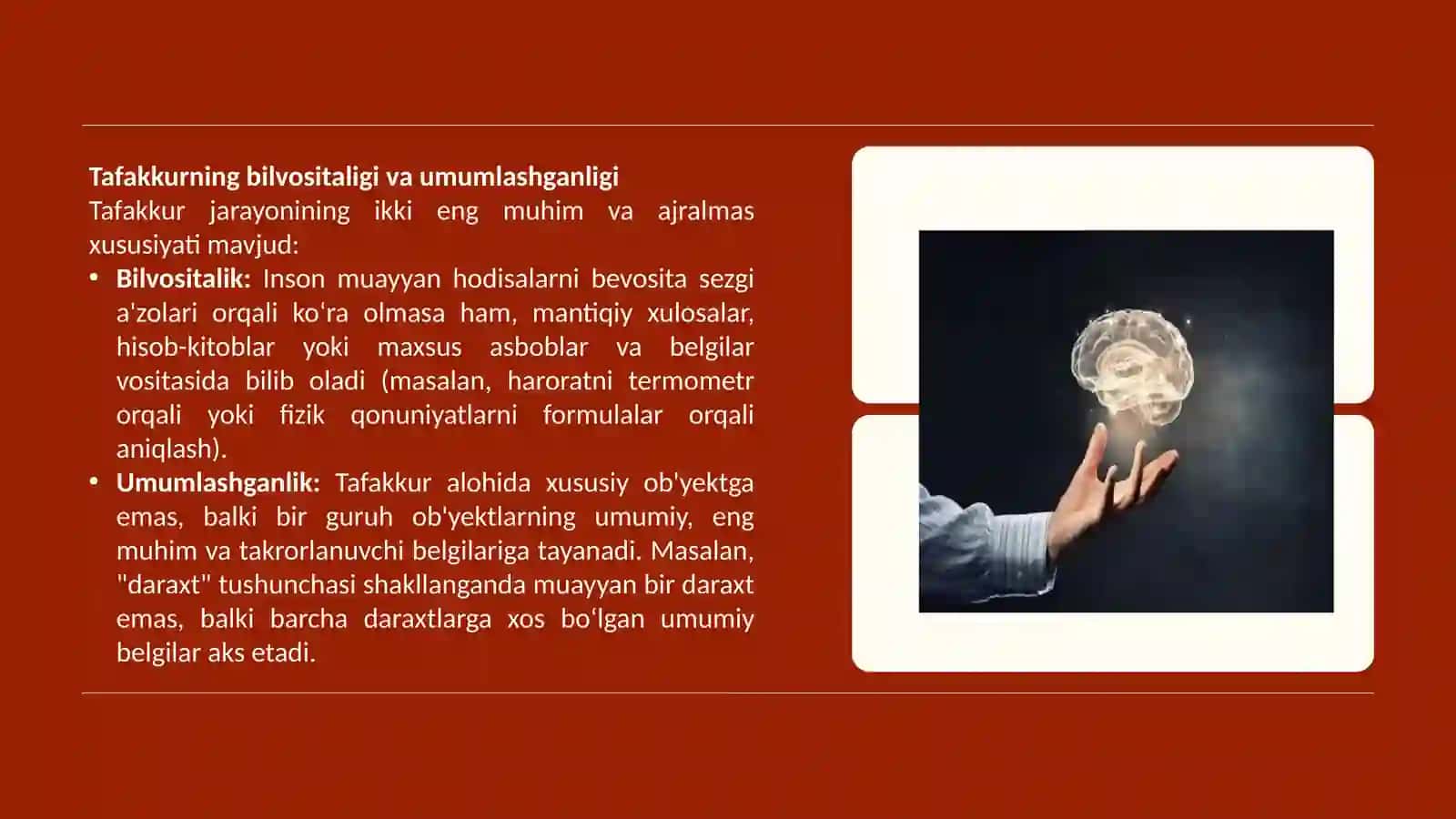 Tafakkurning bilvositaligi va umumlashganligi
Tafakkur jarayonining ikki eng muhim va ajralmas xususiyati mavjud:

• Bilvositalik: Inson muayyan hodisalarni bevosita sezgi a'zolari orqali ko'ra olmasa ham, mantiqiy xulosalar, hisob-kitoblar yoki maxsus asboblar va belgilar vositasida bilib oladi (masalan, haroratni termometr orqali yoki fizik qonuniyatlarni formulalar orqali aniqlash).
• Umumlashganlik: Tafakkur alohida xususiy ob'yektga emas, balki bir guruh ob'yektlarning umumiy, eng muhim va takrorlanuvchi belgilariga tayanadi. Masalan, "daraxt" tushunchasi shakllanganda muayyan bir daraxt emas, balki barcha daraxtlarga xos bo'lgan umumiy belgilar aks etadi.